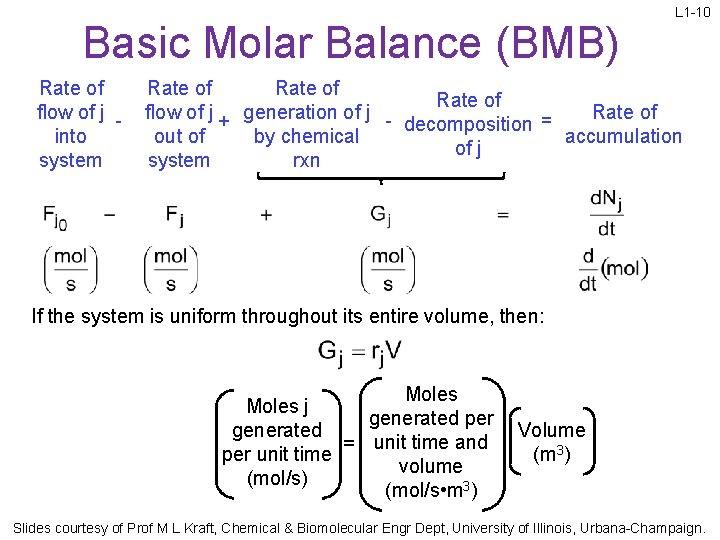 L1-10

Basic Molar Balance (BMB)

Rate of flow of j into system - Rate of flow of j out of system + Rate of generation of j by chemical rxn - Rate of decomposition of j = Rate of accumulation

$F_{j_0} - F_j + G_j = \frac{dN_j}{dt}$

$\left(\frac{mol}{s}\right)$ $\left(\frac{mol}{s}\right)$ $\left(\frac{mol}{s}\right)$ $\frac{d}{dt}(mol)$

If the system is uniform throughout its entire volume, then:

$G_j = r_j V$

(Moles j generated per unit time (mol/s)) = (Moles generated per unit time and volume (mol/s•m$^3$)) (Volume (m$^3$))

Slides courtesy of Prof M L Kraft, Chemical & Biomolecular Engr Dept, University of Illinois, Urbana-Champaign.